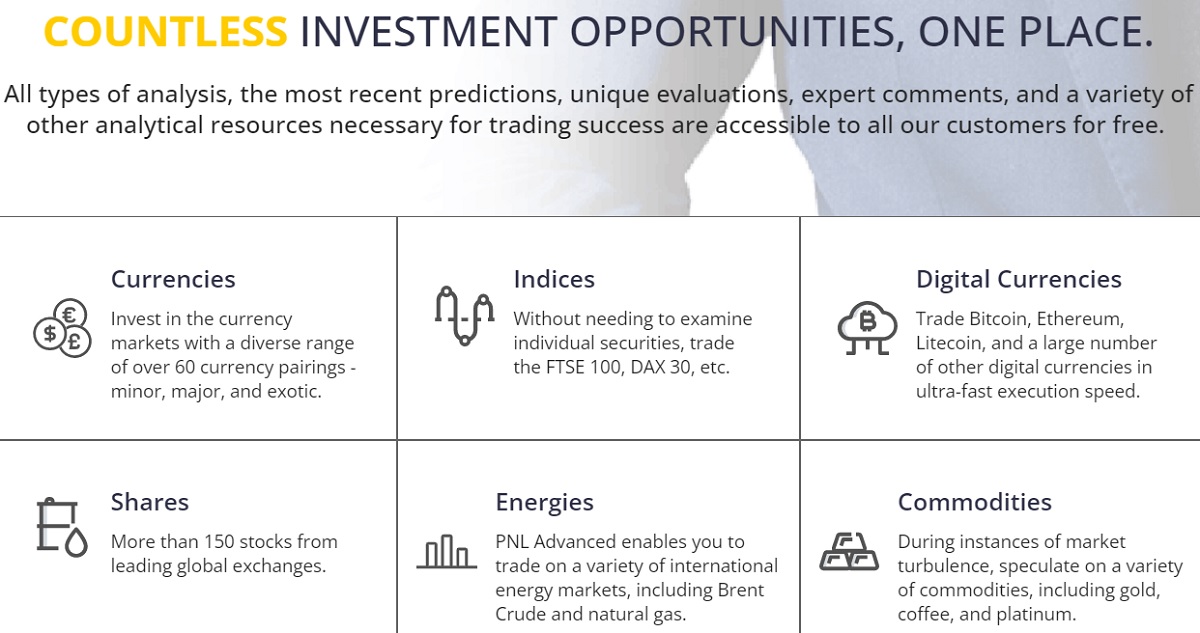 COUNTLESS INVESTMENT OPPORTUNITIES, ONE PLACE.

All types of analysis, the most recent predictions, unique evaluations, expert comments, and a variety of other analytical resources necessary for trading success are accessible to all our customers for free.

Currencies
Invest in the currency markets with a diverse range of over 60 currency pairings - minor, major, and exotic.

Indices
Without needing to examine individual securities, trade the FTSE 100, DAX 30, etc.

Digital Currencies
Trade Bitcoin, Ethereum, Litecoin, and a large number of other digital currencies in ultra-fast execution speed.

Shares
More than 150 stocks from leading global exchanges.

Energies
PNL Advanced enables you to trade on a variety of international energy markets, including Brent Crude and natural gas.

Commodities
During instances of market turbulence, speculate on a variety of commodities, including gold, coffee, and platinum.